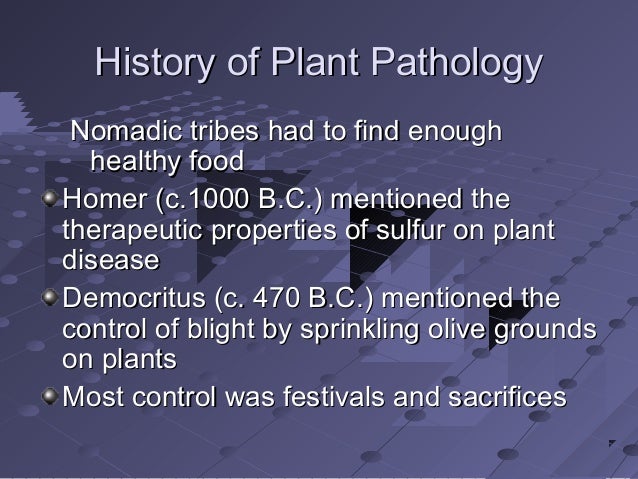 History of Plant Pathology

Nomadic tribes had to find enough healthy food

Homer (c.1000 B.C.) mentioned the therapeutic properties of sulfur on plant disease

Democritus (c. 470 B.C.) mentioned the control of blight by sprinkling olive grounds on plants

Most control was festivals and sacrifices